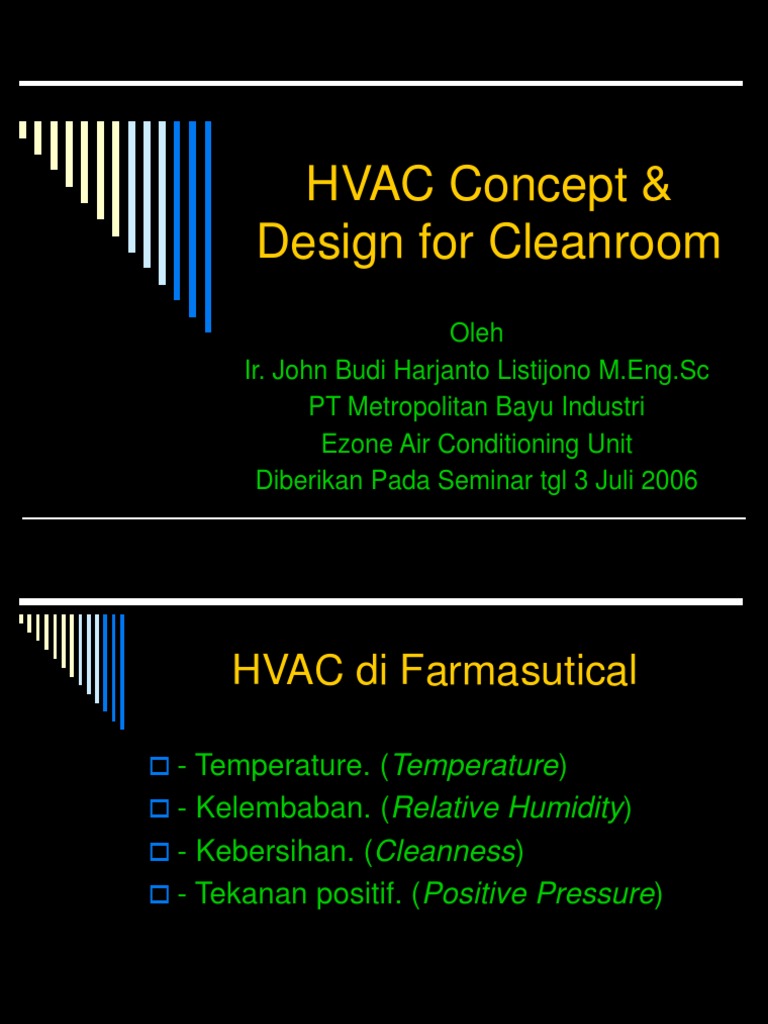 HVAC Concept & Design for Cleanroom

Oleh
Ir. John Budi Harjanto Listijono M.Eng.Sc
PT Metropolitan Bayu Industri
Ezone Air Conditioning Unit
Diberikan Pada Seminar tgl 3 Juli 2006

HVAC di Farmasutical

- Temperature. (Temperature)
- Kelembaban. (Relative Humidity)
- Kebersihan. (Cleanness)
- Tekanan positif. (Positive Pressure)